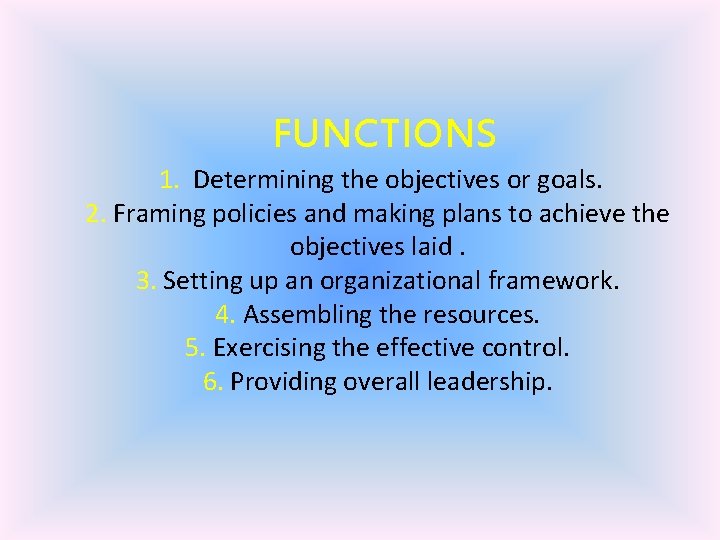 FUNCTIONS

1. Determining the objectives or goals.
2. Framing policies and making plans to achieve the objectives laid .
3. Setting up an organizational framework.
4. Assembling the resources.
5. Exercising the effective control.
6. Providing overall leadership.